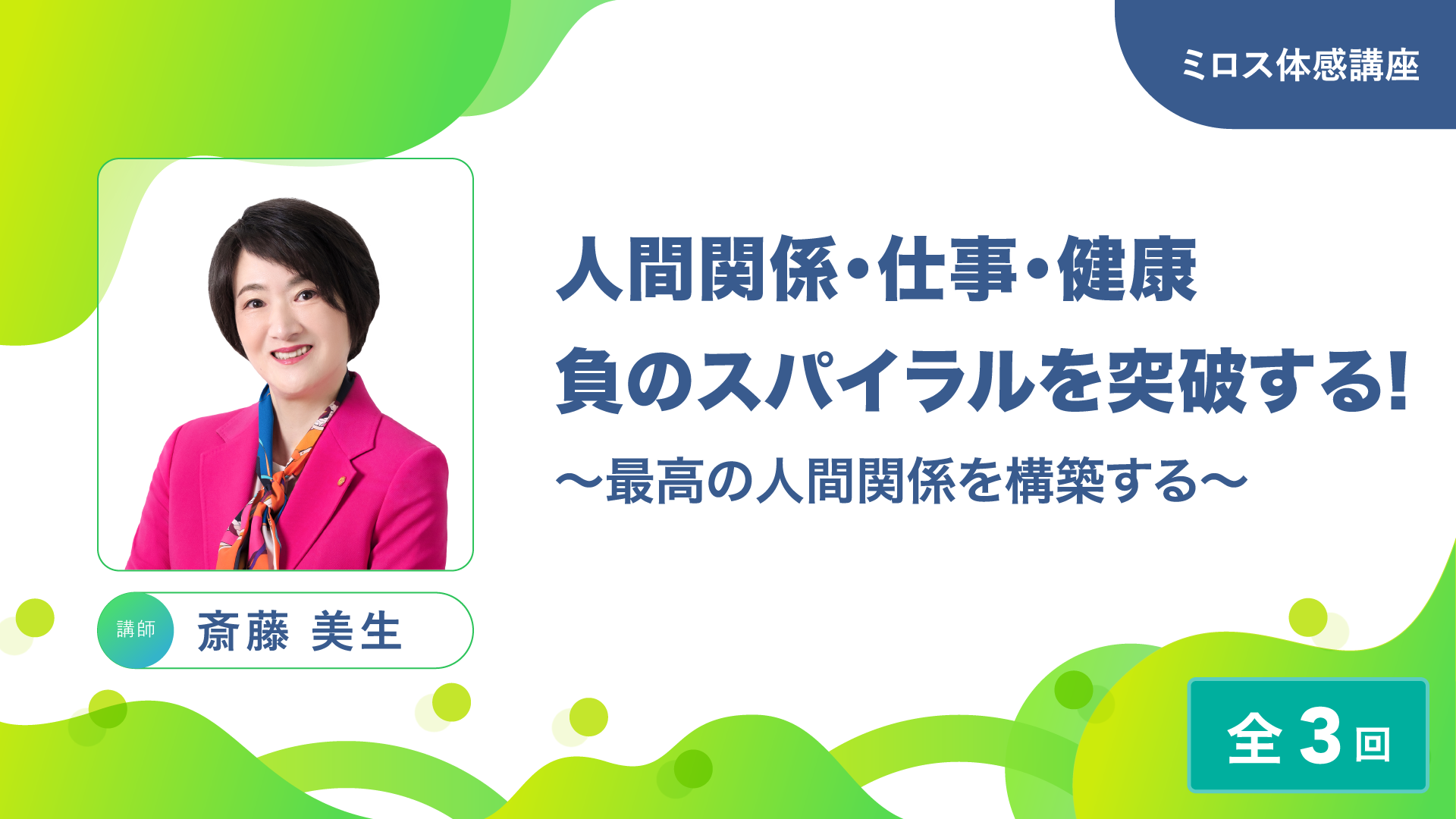 ミロス体感講座

人間関係・仕事・健康
負のスパイラルを突破する!
〜最高の人間関係を構築する〜

講師 斎藤 美生

全3回